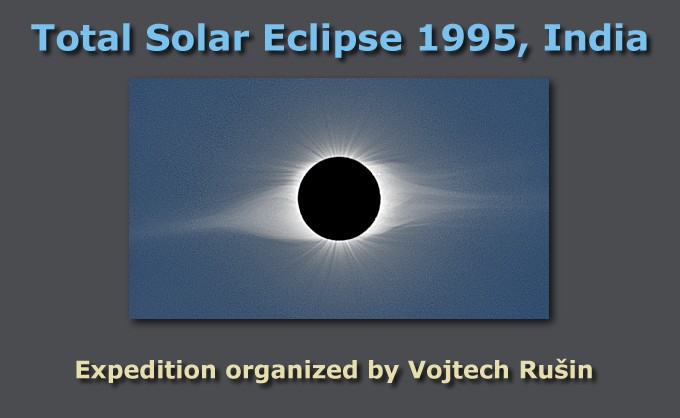 Total Solar Eclipse 1995, India

Expedition organized by Vojtech Rušin